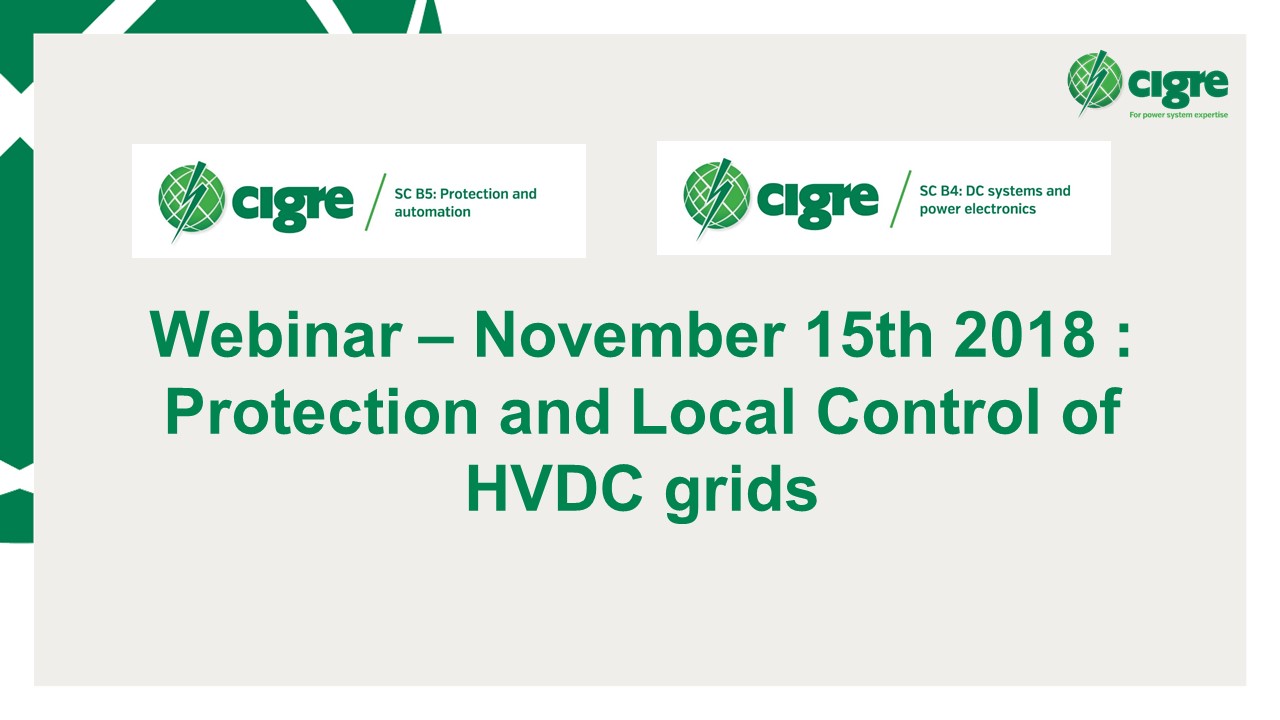 cigre
For power system expertise

cigre
SC B5: Protection and automation

cigre
SC B4: DC systems and power electronics

Webinar – November 15th 2018 : Protection and Local Control of HVDC grids